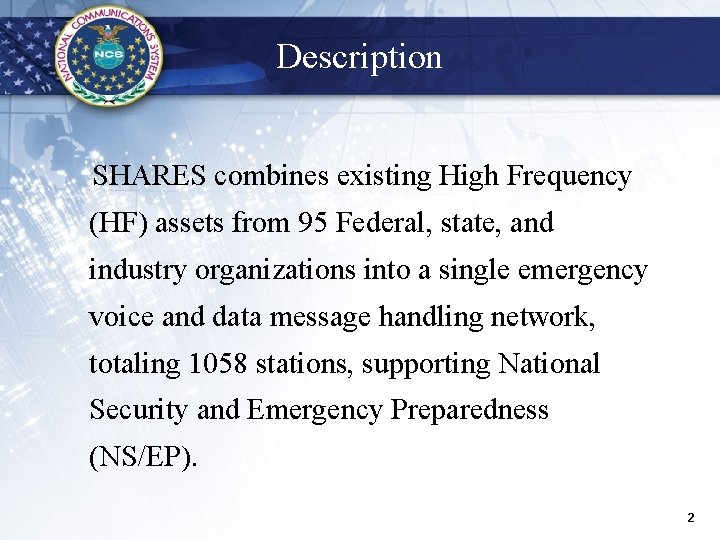 NATIONAL COMMUNICATIONS SYSTEM
NCS

Description

SHARES combines existing High Frequency (HF) assets from 95 Federal, state, and industry organizations into a single emergency voice and data message handling network, totaling 1058 stations, supporting National Security and Emergency Preparedness (NS/EP).

2